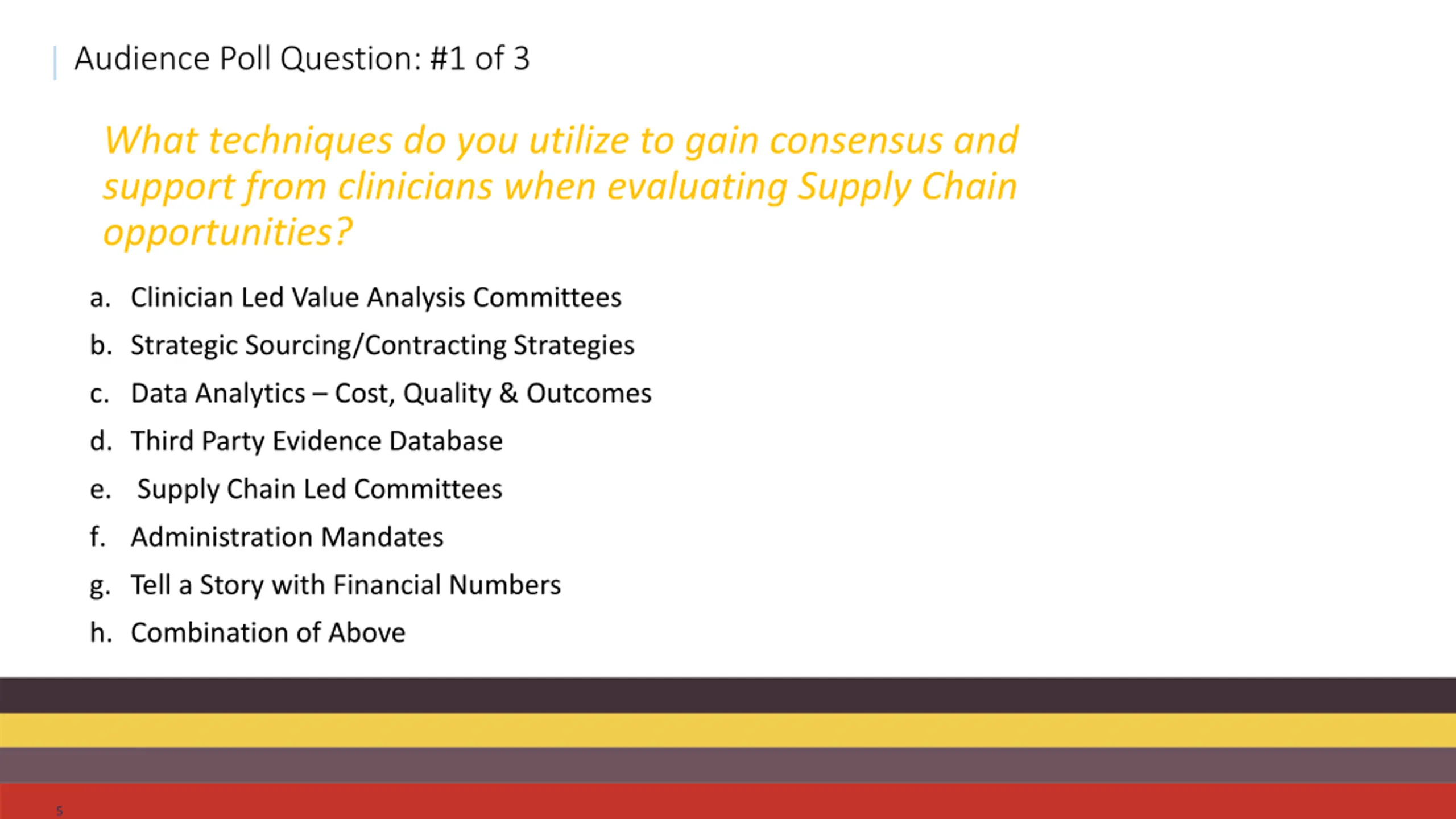 Audience Poll Question: #1 of 3

What techniques do you utilize to gain consensus and support from clinicians when evaluating Supply Chain opportunities?

a. Clinician Led Value Analysis Committees
b. Strategic Sourcing/Contracting Strategies
c. Data Analytics – Cost, Quality & Outcomes
d. Third Party Evidence Database
e. Supply Chain Led Committees
f. Administration Mandates
g. Tell a Story with Financial Numbers
h. Combination of Above

5